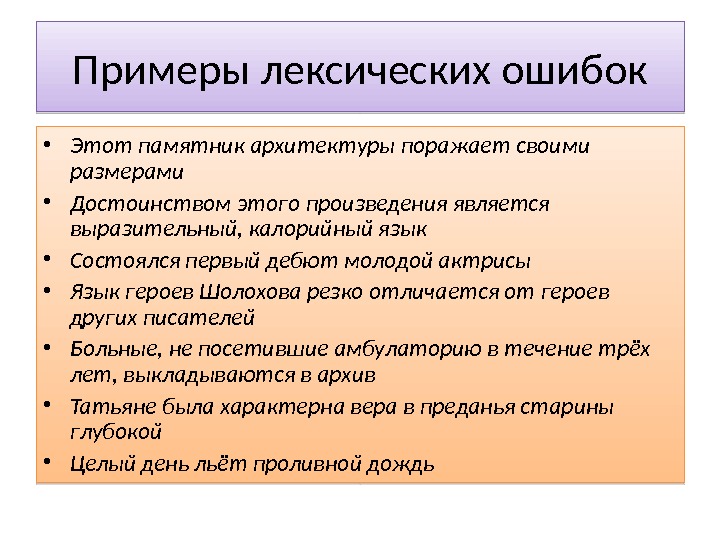 Примеры лексических ошибок

• Этот памятник архитектуры поражает своими размерами
• Достоинством этого произведения является выразительный, калорийный язык
• Состоялся первый дебют молодой актрисы
• Язык героев Шолохова резко отличается от героев других писателей
• Больные, не посетившие амбулаторию в течение трёх лет, выкладываются в архив
• Татьяне была характерна вера в преданья старины глубокой
• Целый день льёт проливной дождь